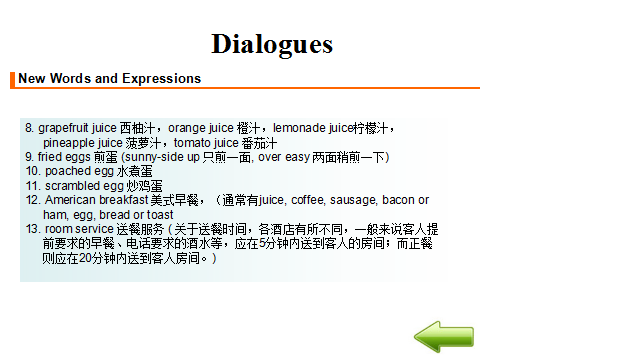 Dialogues

New Words and Expressions

8. grapefruit juice 西柚汁，orange juice 橙汁，lemonade juice柠檬汁，pineapple juice 菠萝汁，tomato juice 番茄汁
9. fried eggs 煎蛋 (sunny-side up 只煎一面, over easy 两面稍煎一下)
10. poached egg 水煮蛋
11. scrambled egg 炒鸡蛋
12. American breakfast 美式早餐，（通常有juice, coffee, sausage, bacon or ham, egg, bread or toast
13. room service 送餐服务（关于送餐时间，各酒店有所不同，一般来说客人提前要求的早餐、电话要求的酒水等，应在5分钟内送到客人的房间；而正餐则应在20分钟内送到客人房间。）